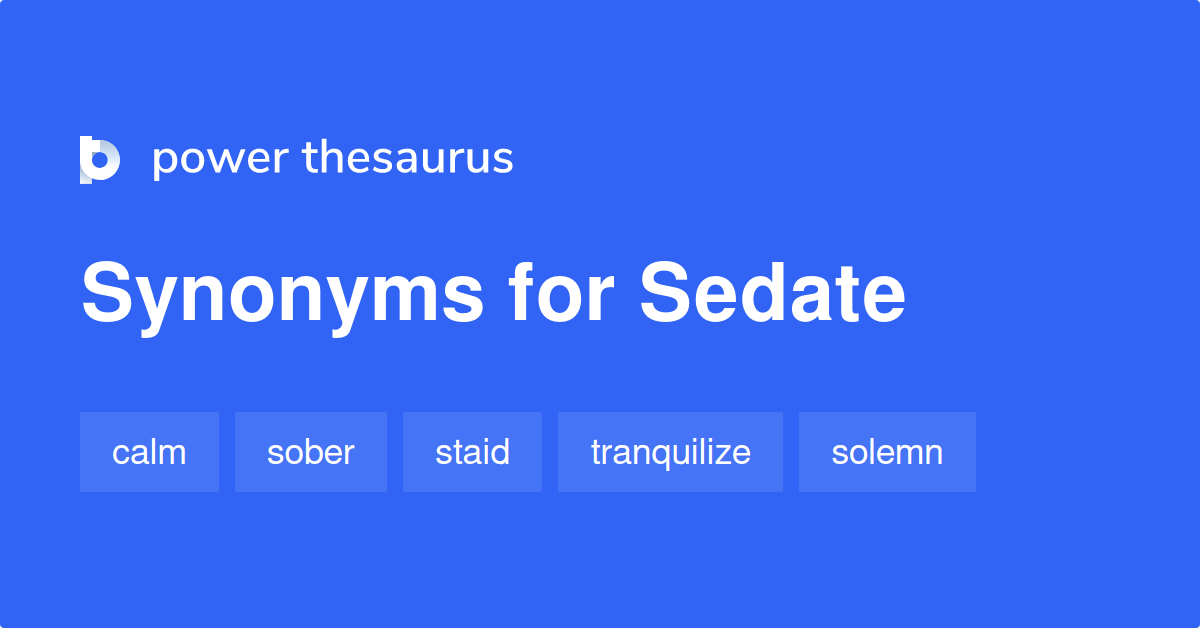 power thesaurus

Synonyms for Sedate

calm sober staid tranquilize solemn